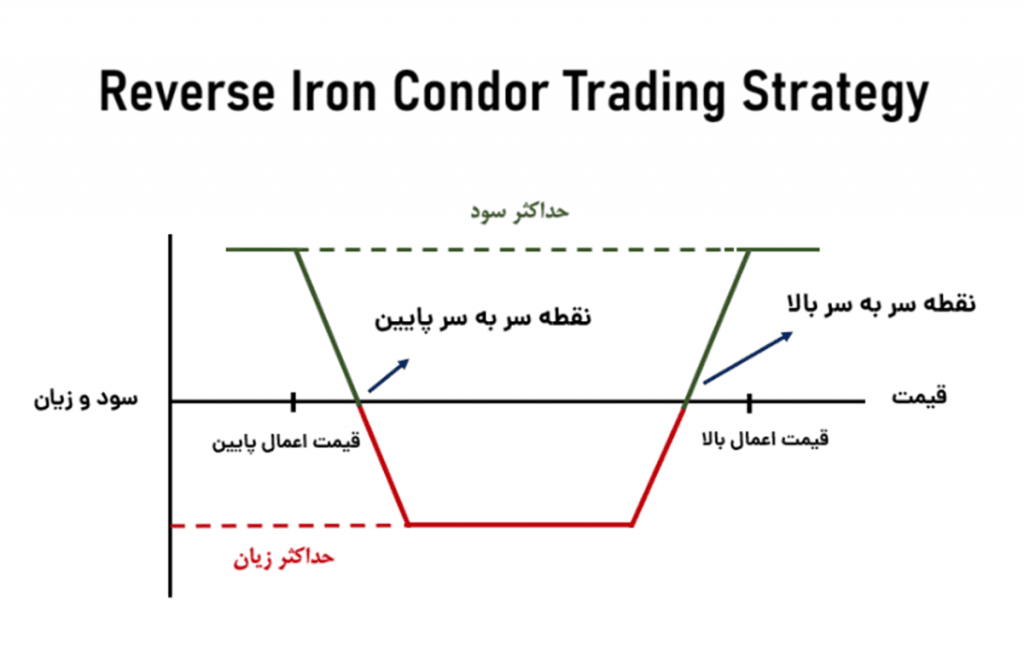 Reverse Iron Condor Trading Strategy

حداکثر سود

نقطه سر به سر پایین

نقطه سر به سر بالا

سود و زیان

قیمت

قیمت اعمال پایین

قیمت اعمال بالا

حداکثر زیان